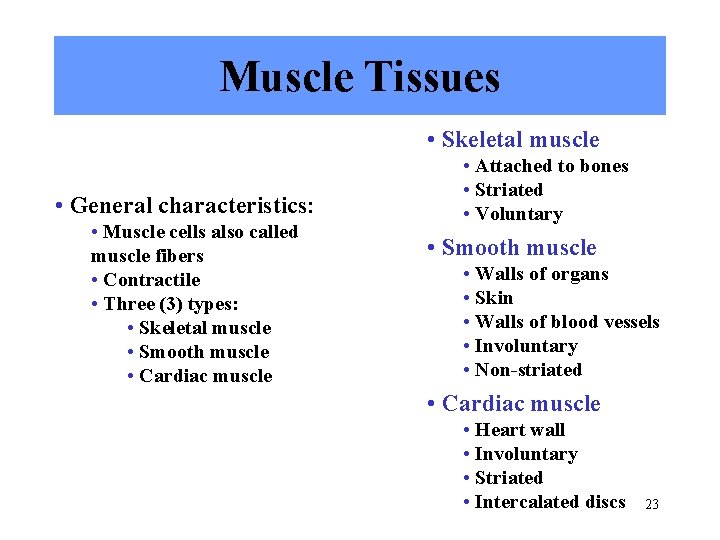 Muscle Tissues

• General characteristics:
• Muscle cells also called muscle fibers
• Contractile
• Three (3) types:
• Skeletal muscle
• Smooth muscle
• Cardiac muscle

• Skeletal muscle
• Attached to bones
• Striated
• Voluntary

• Smooth muscle
• Walls of organs
• Skin
• Walls of blood vessels
• Involuntary
• Non-striated

• Cardiac muscle
• Heart wall
• Involuntary
• Striated
• Intercalated discs

23